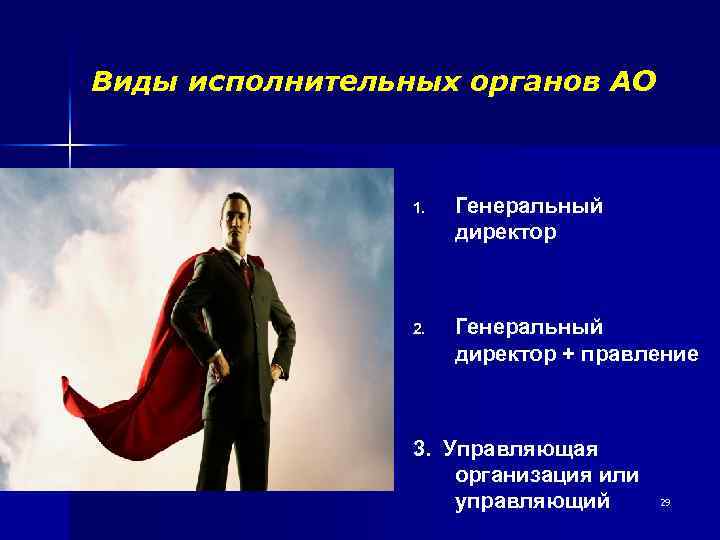 Виды исполнительных органов АО

1. Генеральный директор

2. Генеральный директор + правление

3. Управляющая организация или управляющий

29